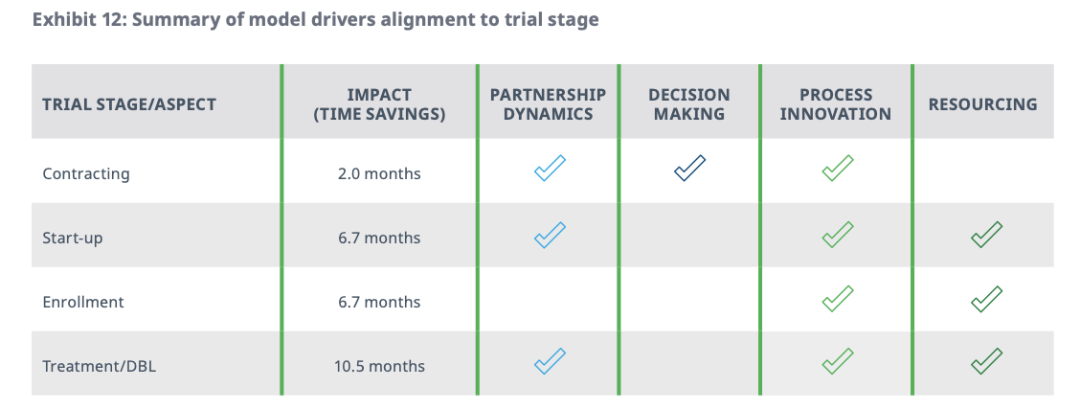 Exhibit 12: Summary of model drivers alignment to trial stage

| TRIAL STAGE/ASPECT | IMPACT (TIME SAVINGS) | PARTNERSHIP DYNAMICS | DECISION MAKING | PROCESS INNOVATION | RESOURCING |
|---|---|---|---|---|---|
| Contracting | 2.0 months | ✓ | ✓ | ✓ | |
| Start-up | 6.7 months | ✓ | | ✓ | ✓ |
| Enrollment | 6.7 months | | | ✓ | ✓ |
| Treatment/DBL | 10.5 months | ✓ | | ✓ | ✓ |